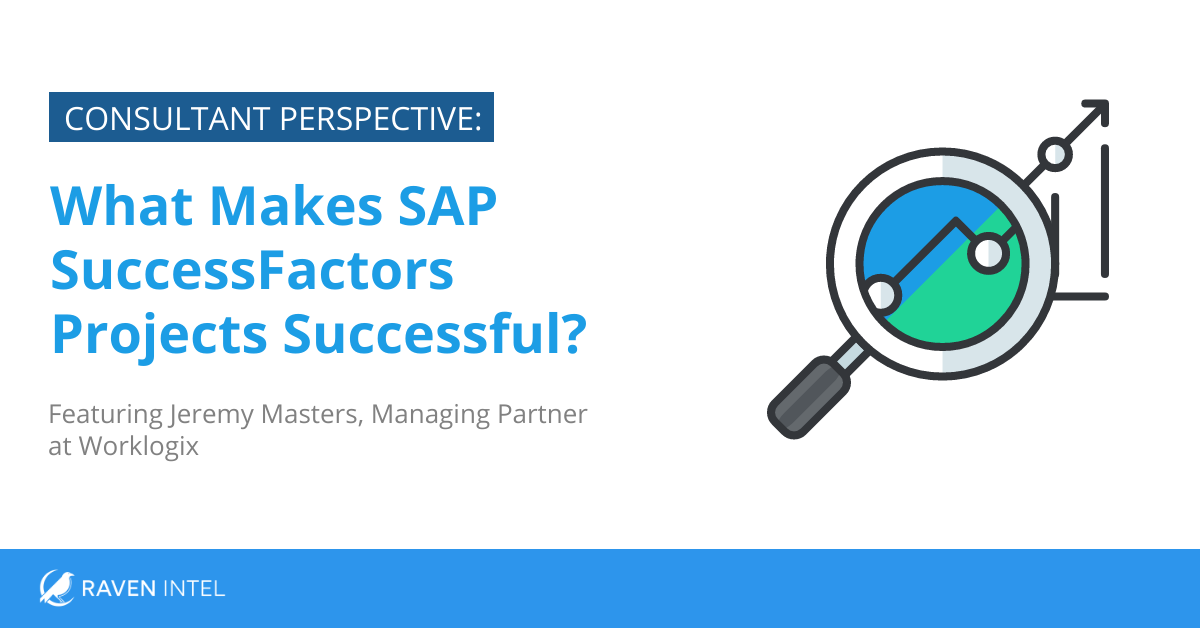 CONSULTANT PERSPECTIVE:

What Makes SAP SuccessFactors Projects Successful?

Featuring Jeremy Masters, Managing Partner at Worklogix

RAVEN INTEL